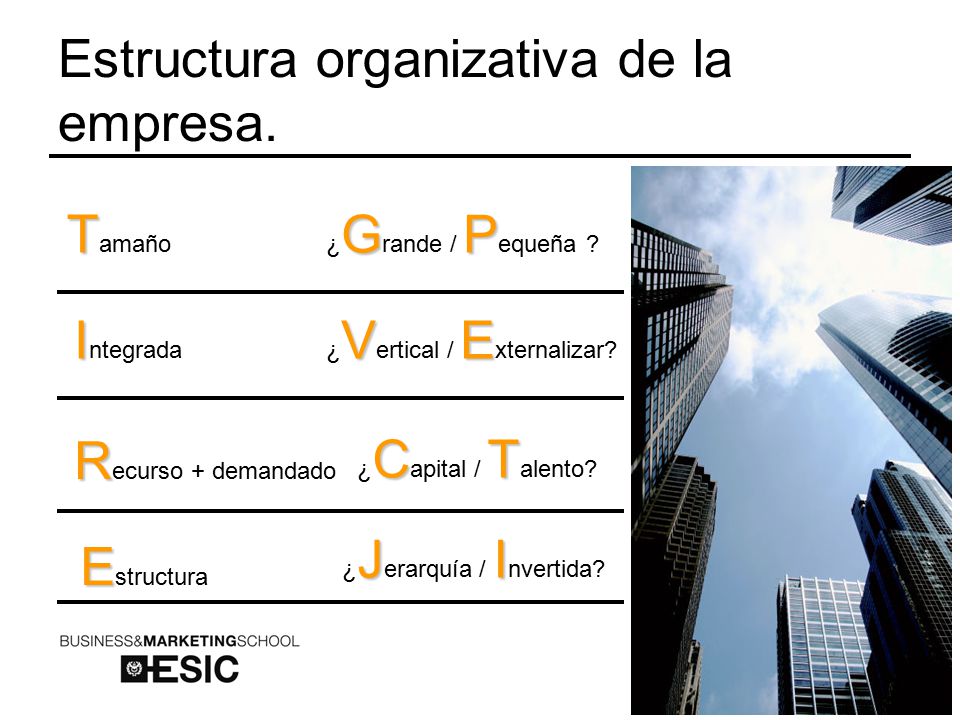 Estructura organizativa de la empresa.

Tamaño ¿Grande / Pequeña ?

Integrada ¿Vertical / Externalizar?

Recurso + demandado ¿Capital / Talento?

Estructura ¿Jerarquía / Invertida?

BUSINESS&MARKETINGSCHOOL
ESIC